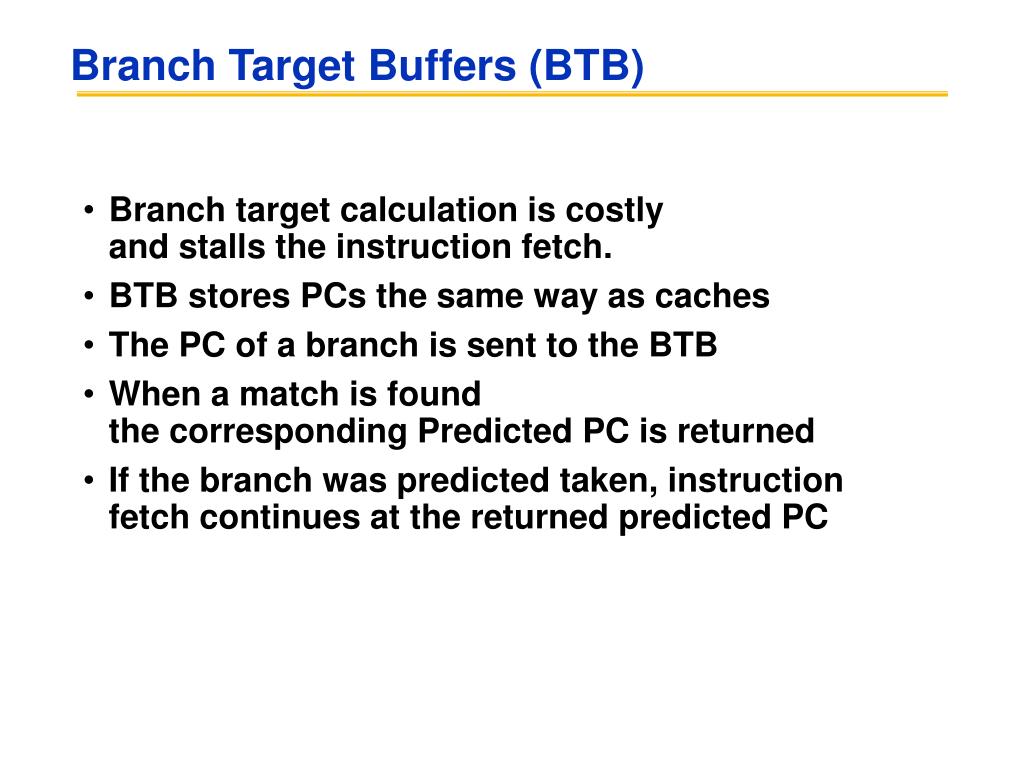 Branch Target Buffers (BTB)

• Branch target calculation is costly and stalls the instruction fetch.
• BTB stores PCs the same way as caches
• The PC of a branch is sent to the BTB
• When a match is found the corresponding Predicted PC is returned
• If the branch was predicted taken, instruction fetch continues at the returned predicted PC